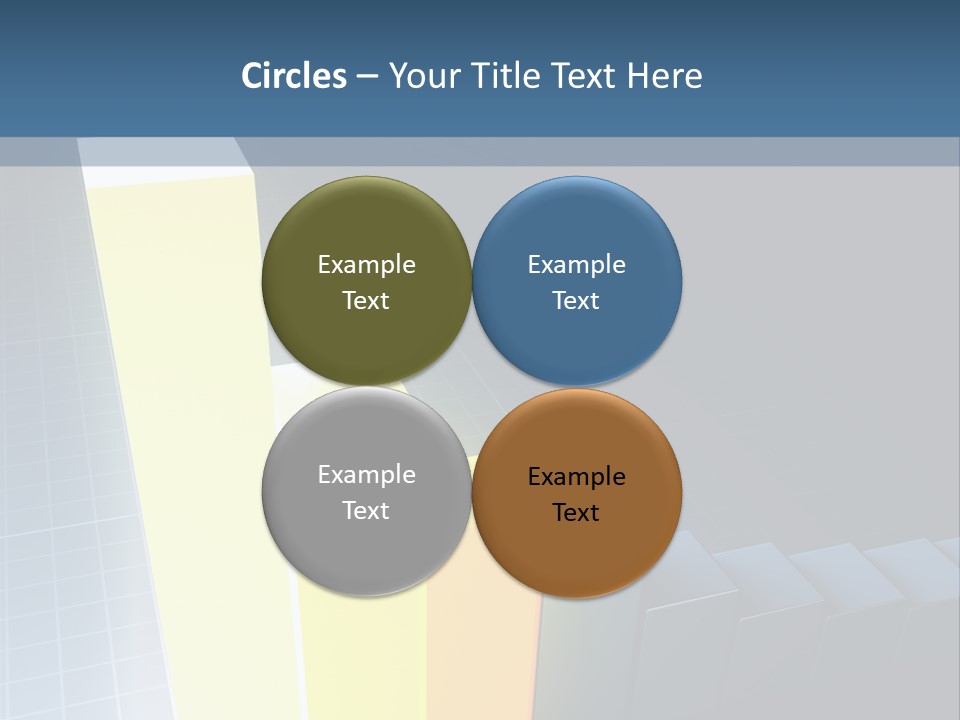 Circles – Your Title Text Here

Example Text

Example Text

Example Text

Example Text